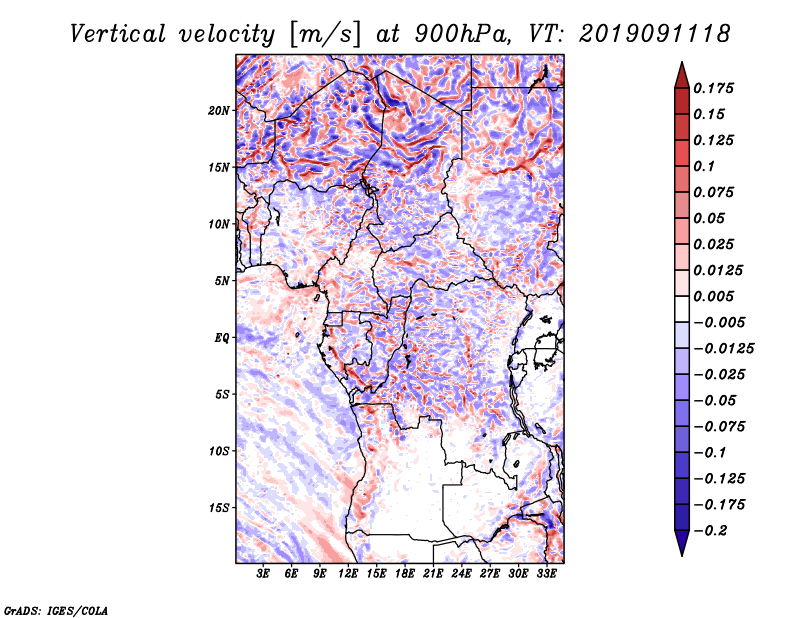 Vertical velocity [m/s] at 900hPa, VT: 2019091118

20N
15N
10N
5N
EQ
5S
10S
15S

3E 6E 9E 12E 15E 18E 21E 24E 27E 30E 33E

0.175
0.15
0.125
0.1
0.075
0.05
0.025
0.0125
0.005
−0.005
−0.0125
−0.025
−0.05
−0.075
−0.1
−0.125
−0.175
−0.2

GrADS: IGES/COLA